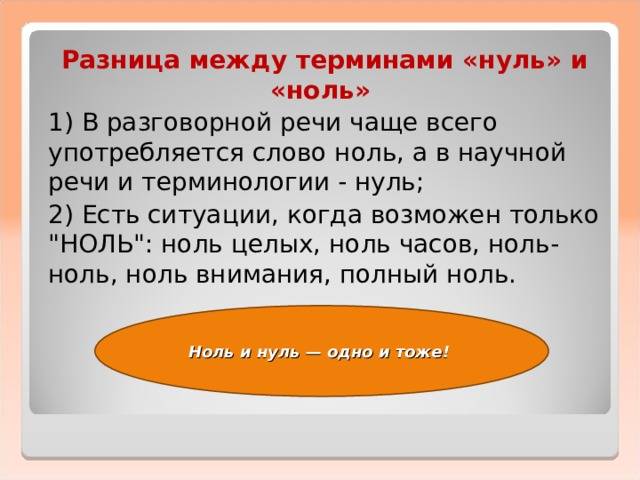 Разница между терминами «нуль» и «ноль»

1) В разговорной речи чаще всего употребляется слово ноль, а в научной речи и терминологии - нуль;

2) Есть ситуации, когда возможен только "НОЛЬ": ноль целых, ноль часов, ноль-ноль, ноль внимания, полный ноль.

Ноль и нуль — одно и тоже!